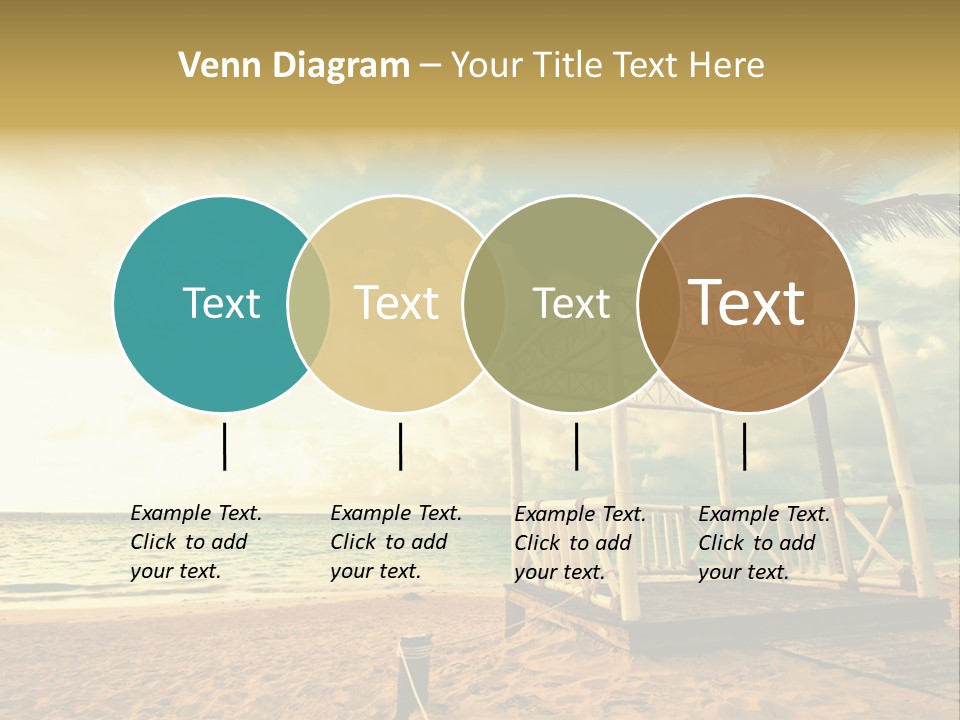 Venn Diagram – Your Title Text Here

Text

Text

Text

Text

Example Text. Click to add your text.

Example Text. Click to add your text.

Example Text. Click to add your text.

Example Text. Click to add your text.